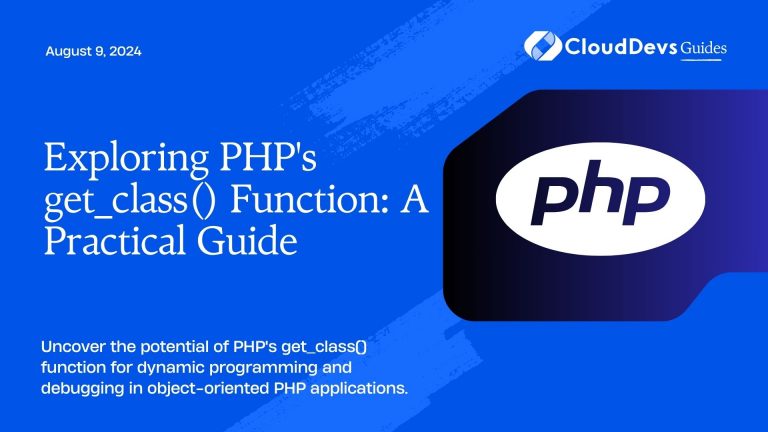 August 9, 2024

CloudDevs Guides

Exploring PHP's get_class() Function: A Practical Guide

php

Uncover the potential of PHP's get_class() function for dynamic programming and debugging in object-oriented PHP applications.